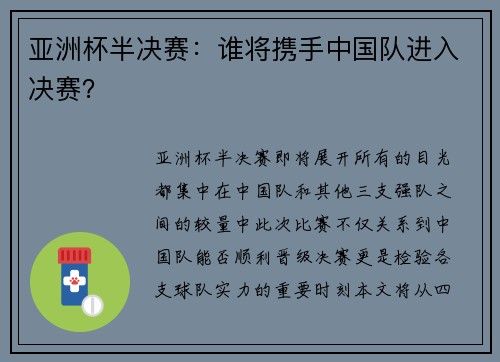 亚洲杯半决赛：谁将携手中国队进入决赛？

亚洲杯半决赛即将展开所有的目光都集中在中国队和其他三支强队之间的较量中此次比赛不仅关系到中国队能否顺利晋级决赛更是检验各支球队实力的重要时刻本文将从四